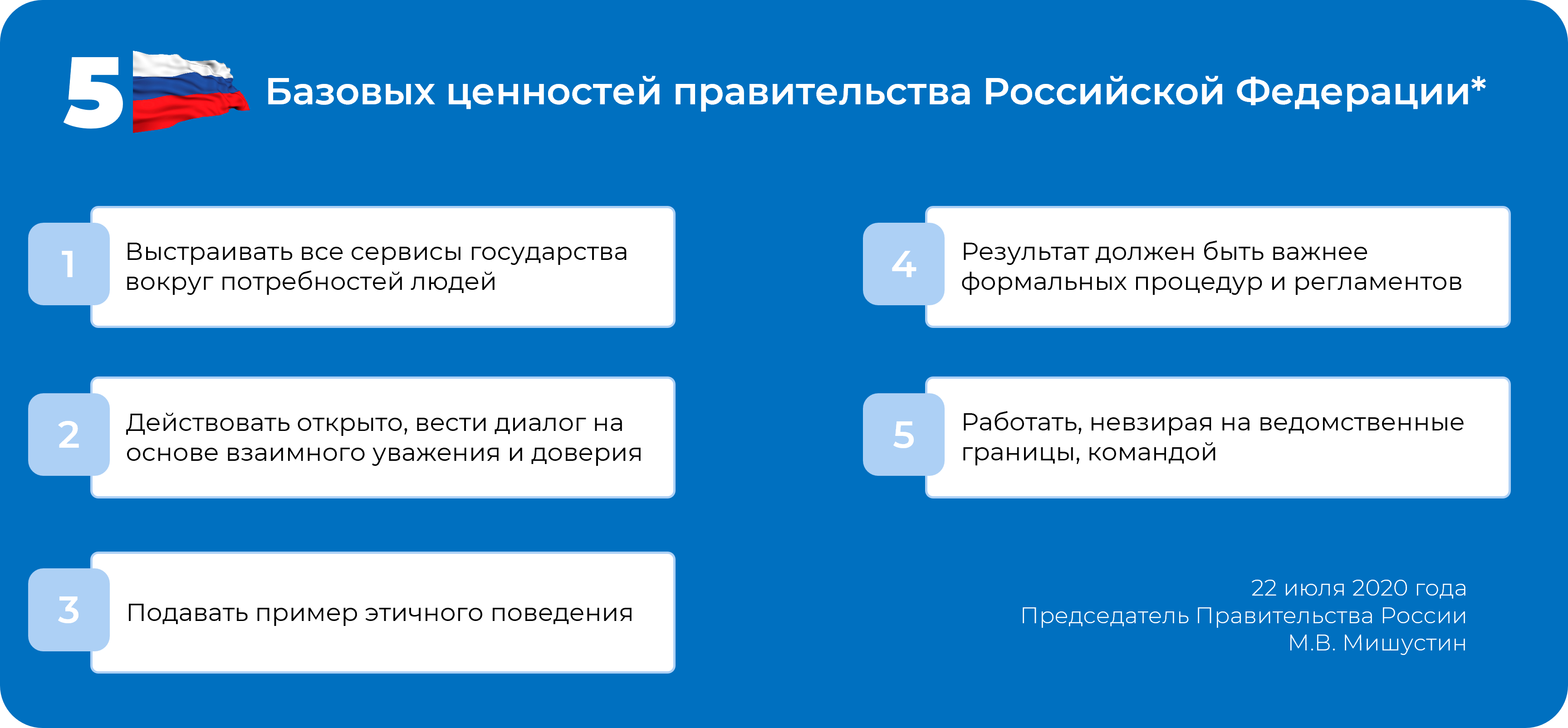 5 Базовых ценностей правительства Российской Федерации*

1 Выстраивать все сервисы государства вокруг потребностей людей

2 Действовать открыто, вести диалог на основе взаимного уважения и доверия

3 Подавать пример этичного поведения

4 Результат должен быть важнее формальных процедур и регламентов

5 Работать, невзирая на ведомственные границы, командой

22 июля 2020 года
Председатель Правительства России
М.В. Мишустин